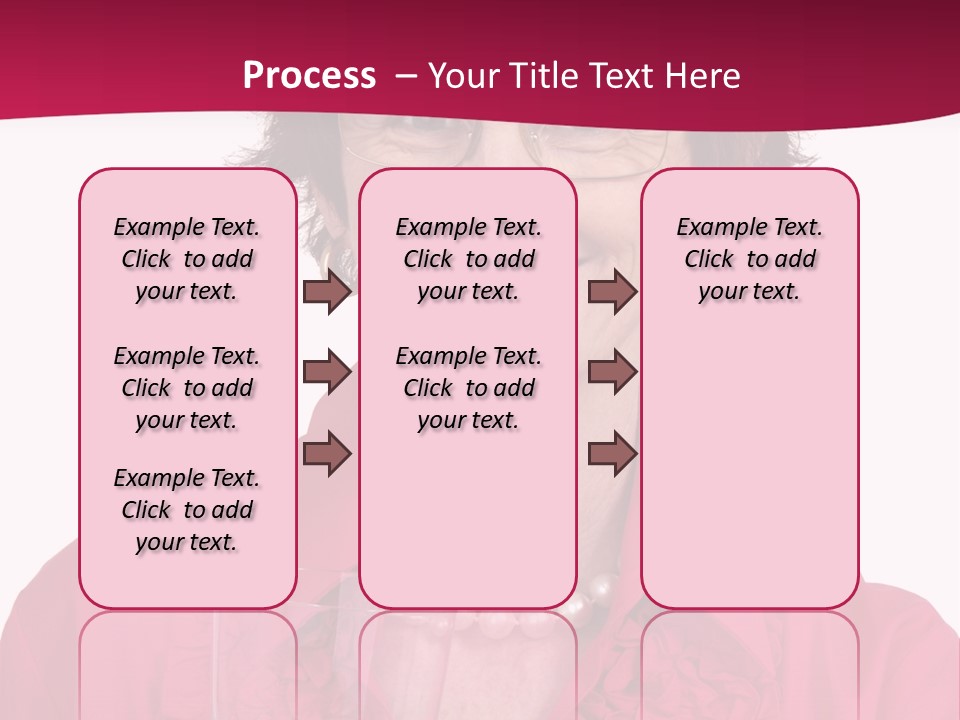 Process – Your Title Text Here

Example Text. Click to add your text.

Example Text. Click to add your text.

Example Text. Click to add your text.

Example Text. Click to add your text.

Example Text. Click to add your text.

Example Text. Click to add your text.